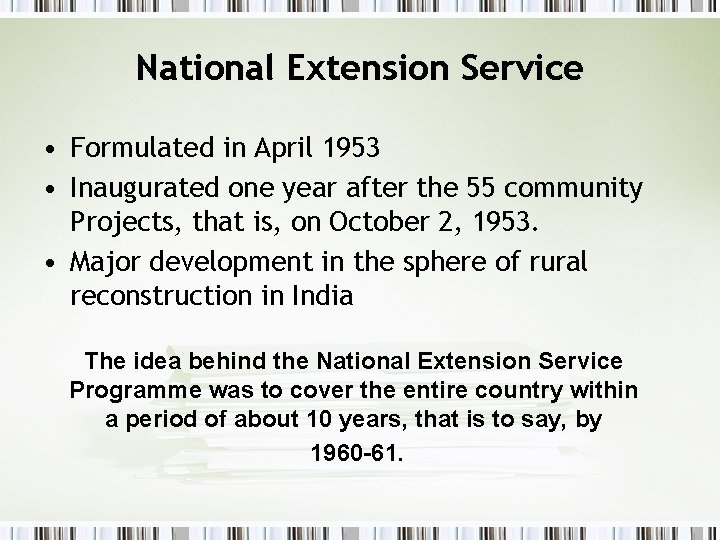 National Extension Service

• Formulated in April 1953
• Inaugurated one year after the 55 community Projects, that is, on October 2, 1953.
• Major development in the sphere of rural reconstruction in India

The idea behind the National Extension Service Programme was to cover the entire country within a period of about 10 years, that is to say, by 1960-61.